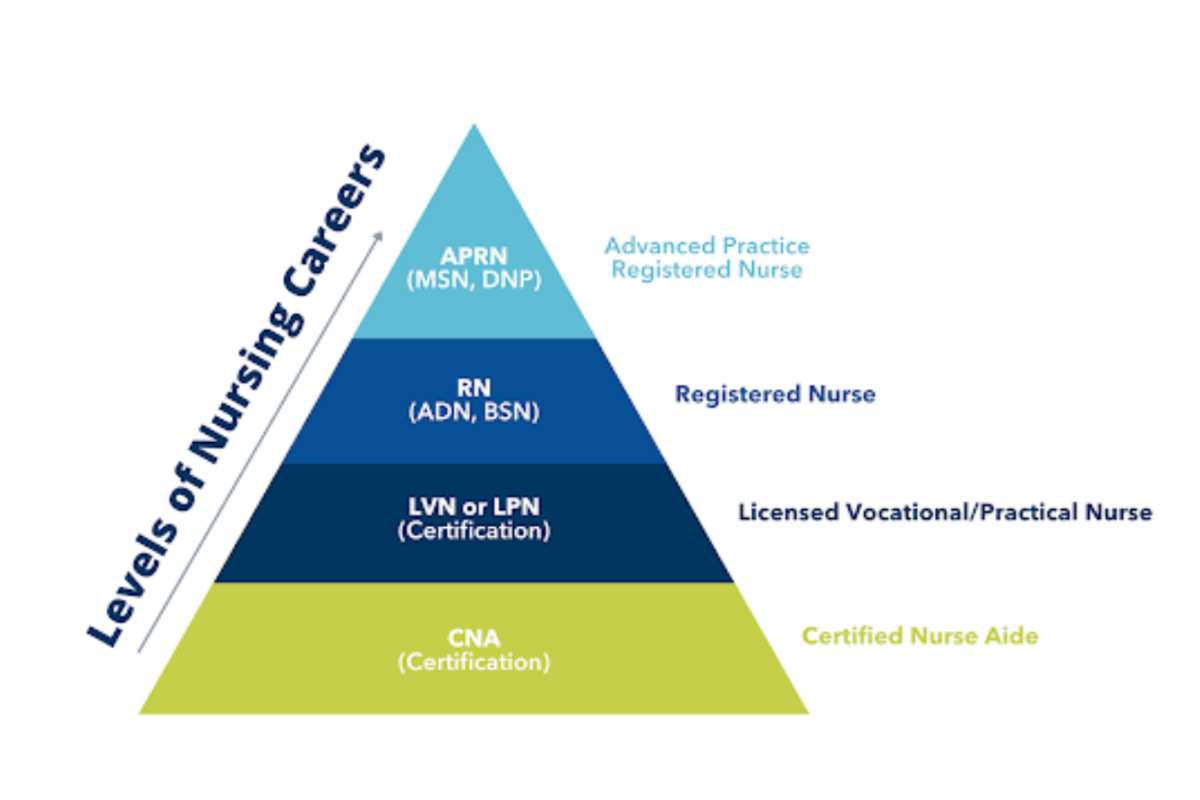 Levels of Nursing Careers

APRN
(MSN, DNP)

Advanced Practice Registered Nurse

RN
(ADN, BSN)

Registered Nurse

LVN or LPN
(Certification)

Licensed Vocational/Practical Nurse

CNA
(Certification)

Certified Nurse Aide